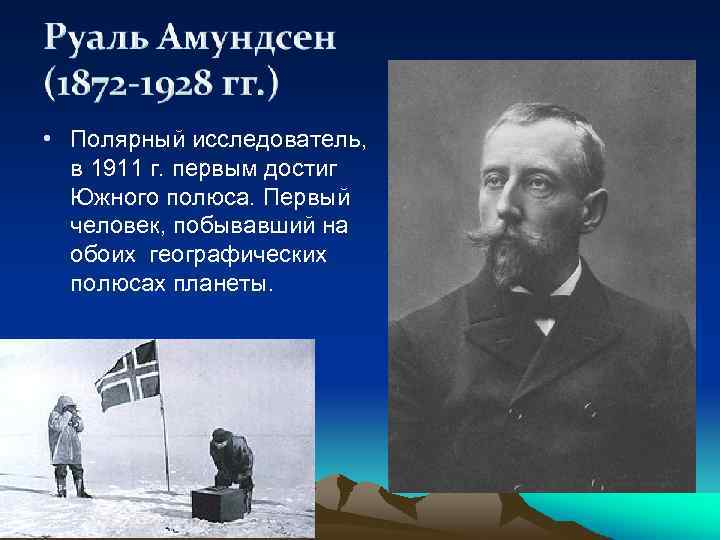 Руаль Амундсен (1872-1928 гг.)

• Полярный исследователь, в 1911 г. первым достиг Южного полюса. Первый человек, побывавший на обоих географических полюсах планеты.